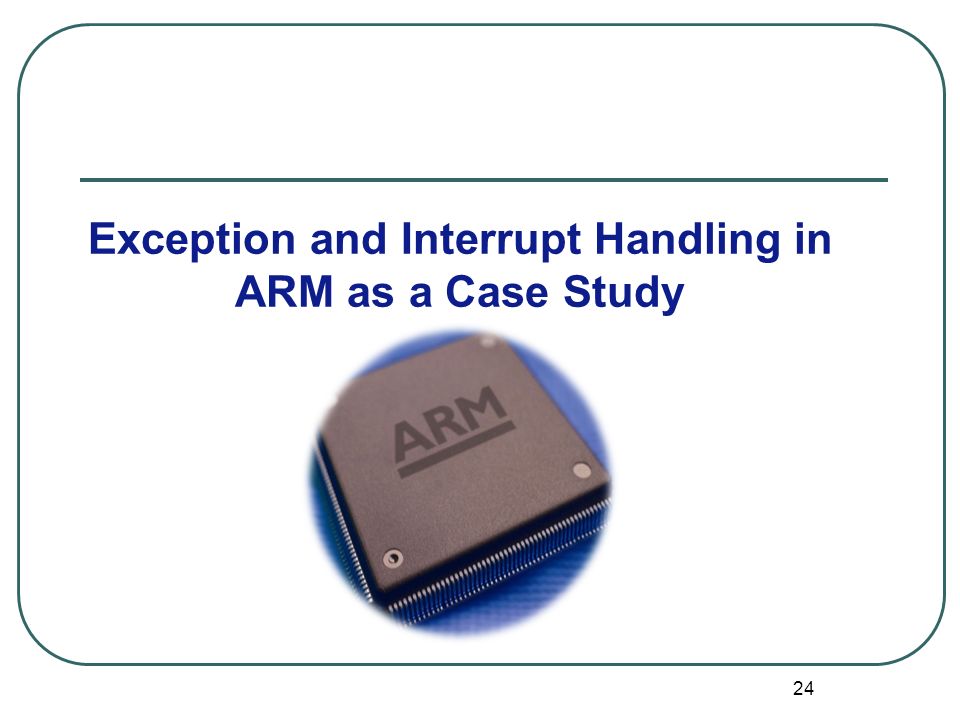 Exception and Interrupt Handling in ARM as a Case Study

ARM

24